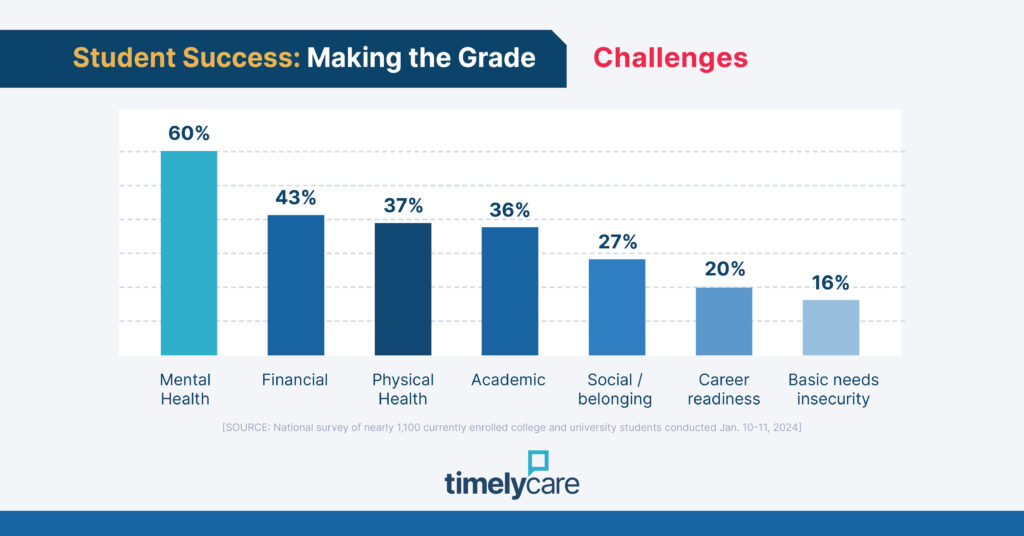 Student Success: Making the Grade

Challenges

60%
43%
37%
36%
27%
20%
16%

Mental Health
Financial
Physical Health
Academic
Social / belonging
Career readiness
Basic needs insecurity

[SOURCE: National survey of nearly 1,100 currently enrolled college and university students conducted Jan. 10-11, 2024]

timelycare